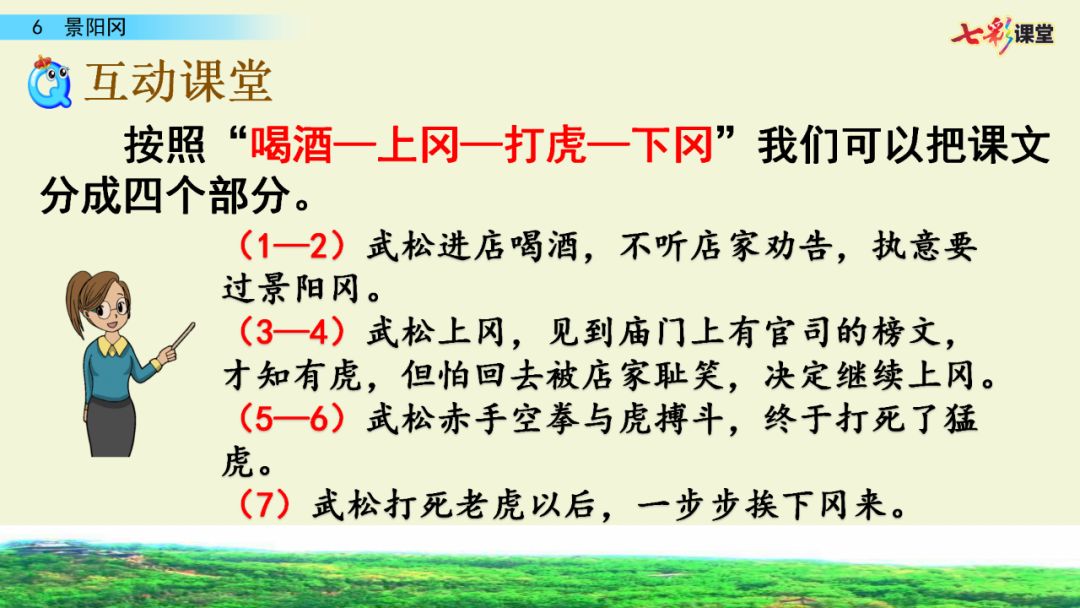 6 景阳冈

七彩课堂

互动课堂

按照“喝酒—上冈—打虎—下冈”我们可以把课文分成四个部分。

（1—2）武松进店喝酒，不听店家劝告，执意要过景阳冈。
（3—4）武松上冈，见到庙门上有官司的榜文，才知有虎，但怕回去被店家耻笑，决定继续上冈。
（5—6）武松赤手空拳与虎搏斗，终于打死了猛虎。
（7）武松打死老虎以后，一步步挨下冈来。